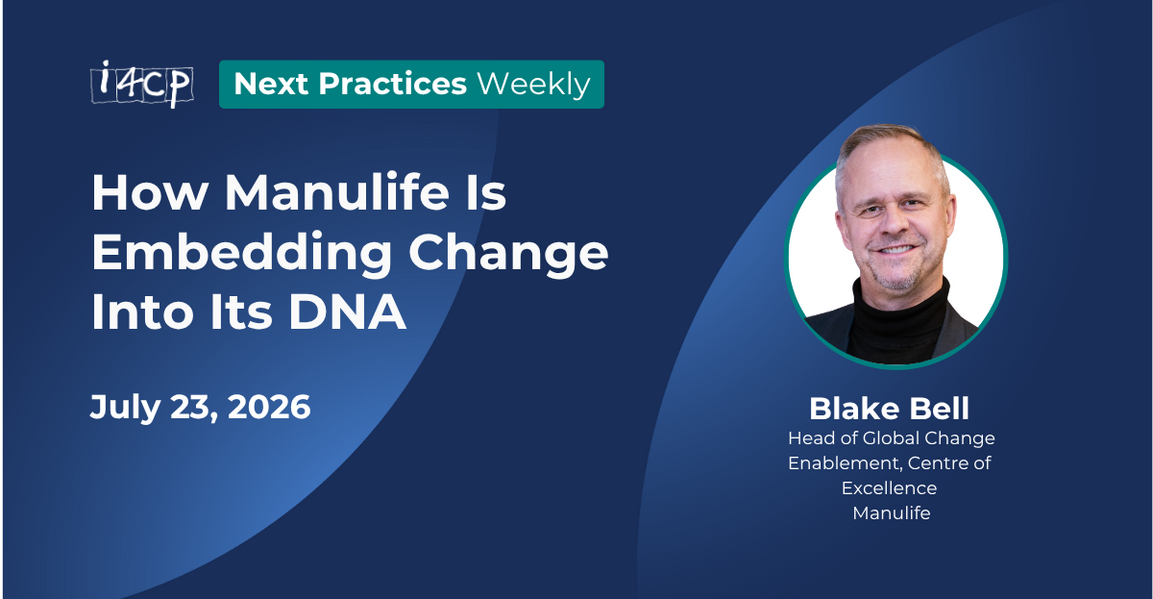 i4cp Next Practices Weekly

How Manulife Is Embedding Change Into Its DNA

July 23, 2026

Blake Bell
Head of Global Change Enablement, Centre of Excellence
Manulife